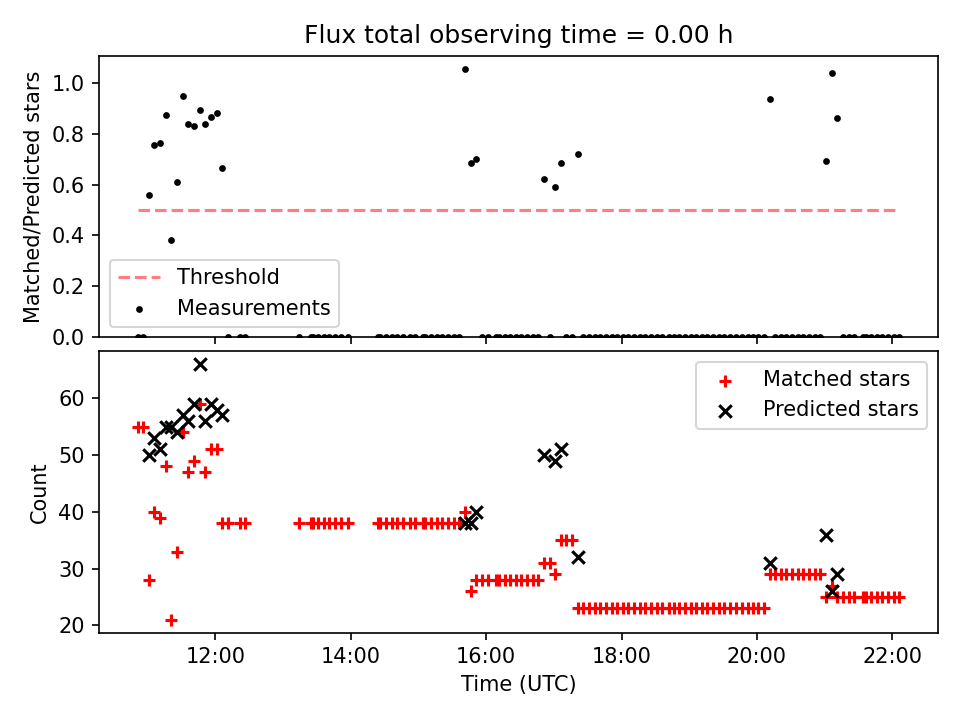 Flux total observing time = 0.00 h

Matched/Predicted stars

1.0
0.8
0.6
0.4
0.2
0.0

Threshold
Measurements

Count

60
50
40
30
20

Matched stars
Predicted stars

12:00
14:00
16:00
18:00
20:00
22:00

Time (UTC)